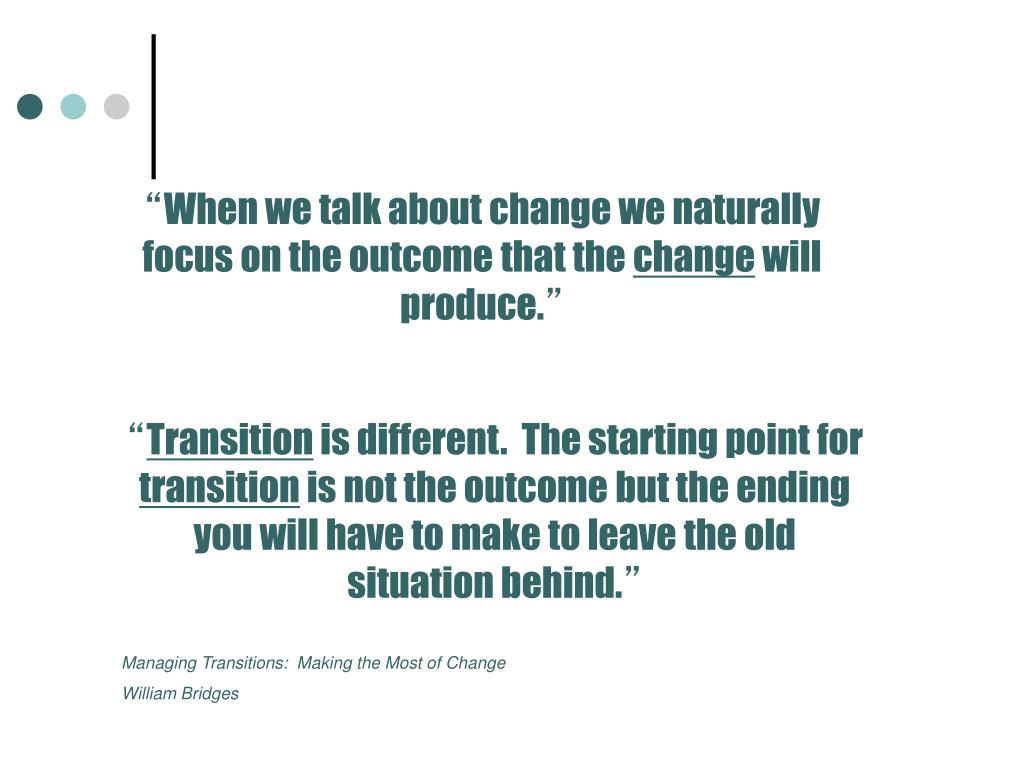 “When we talk about change we naturally focus on the outcome that the change will produce.”

“Transition is different. The starting point for transition is not the outcome but the ending you will have to make to leave the old situation behind.”

Managing Transitions: Making the Most of Change

William Bridges